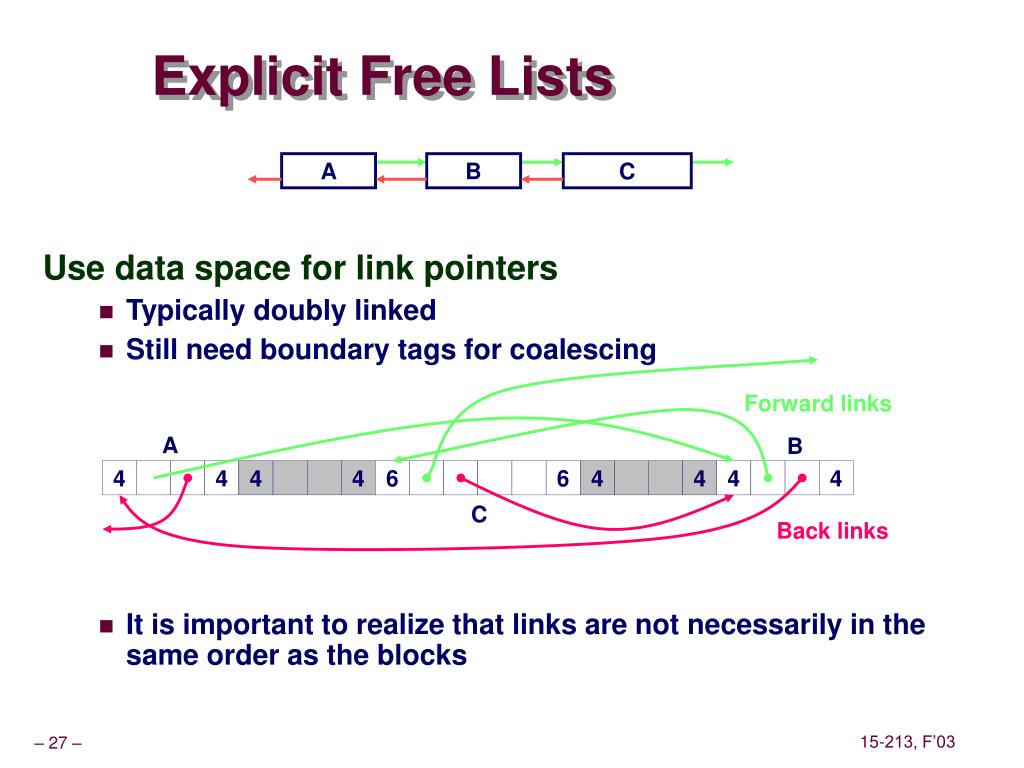 Explicit Free Lists

A B C

Use data space for link pointers

Typically doubly linked

Still need boundary tags for coalescing

Forward links

A B

4 4 4 4 6 6 4 4 4 4

C

Back links

It is important to realize that links are not necessarily in the same order as the blocks

– 27 –

15-213, F'03